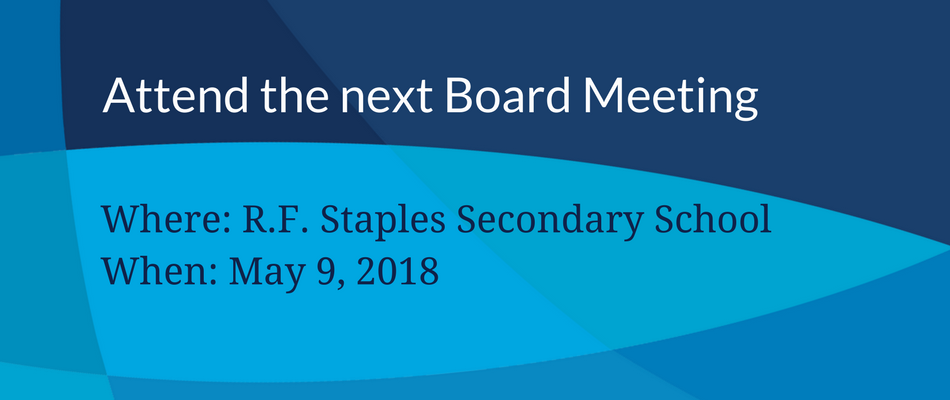 Attend the next Board Meeting

Where: R.F. Staples Secondary School
When: May 9, 2018